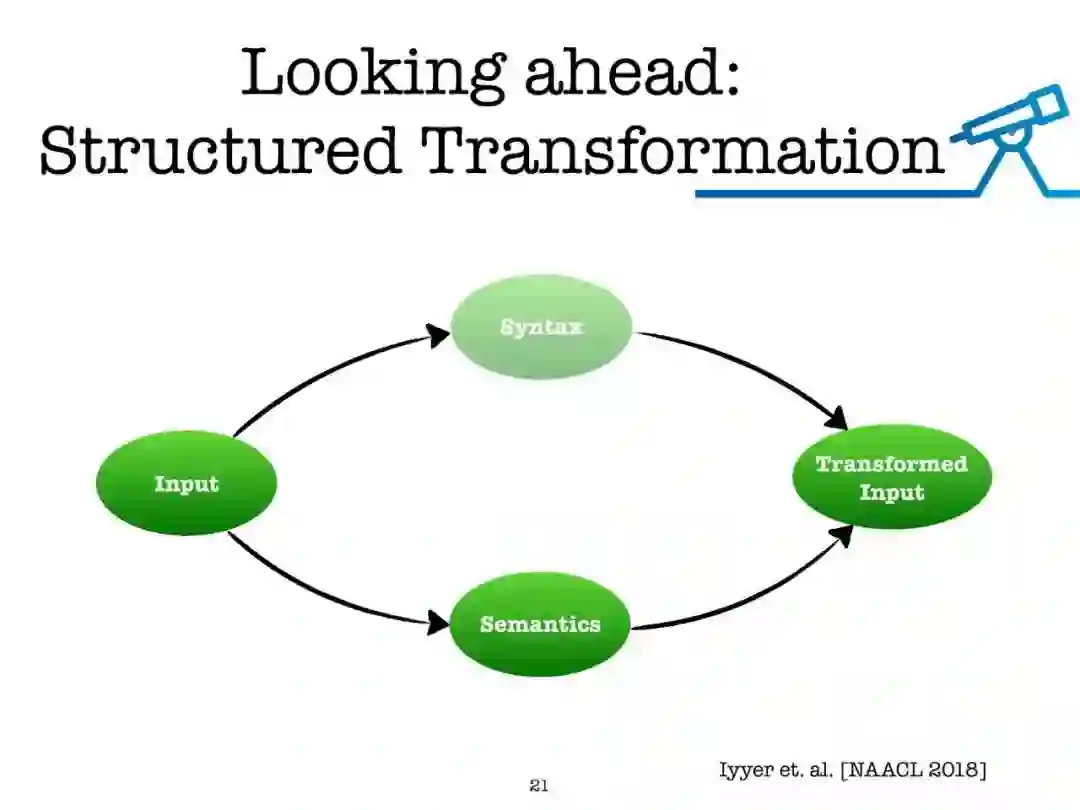 Looking ahead:
Structured Transformation

Syntax

Input

Transformed Input

Semantics

Iyyer et. al. [NAACL 2018]

21